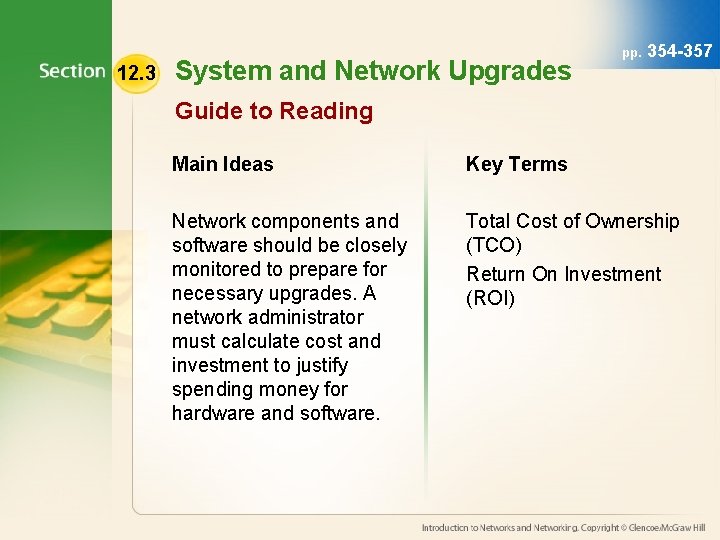 Section 12.3 System and Network Upgrades

pp. 354-357

Guide to Reading

Main Ideas

Network components and software should be closely monitored to prepare for necessary upgrades. A network administrator must calculate cost and investment to justify spending money for hardware and software.

Key Terms

Total Cost of Ownership (TCO)

Return On Investment (ROI)

Introduction to Networks and Networking. Copyright © Glencoe/McGraw Hill